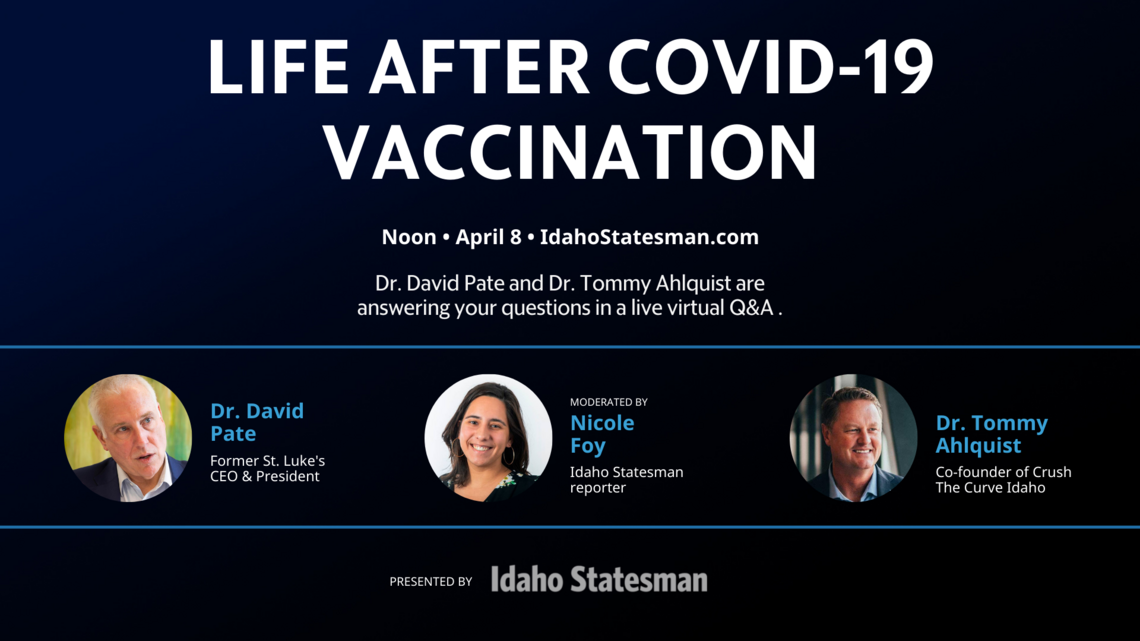 LIFE AFTER COVID-19 VACCINATION

Noon • April 8 • IdahoStatesman.com

Dr. David Pate and Dr. Tommy Ahlquist are answering your questions in a live virtual Q&A .

Dr. David Pate
Former St. Luke's CEO & President

MODERATED BY
Nicole Foy
Idaho Statesman reporter

Dr. Tommy Ahlquist
Co-founder of Crush The Curve Idaho

PRESENTED BY Idaho Statesman